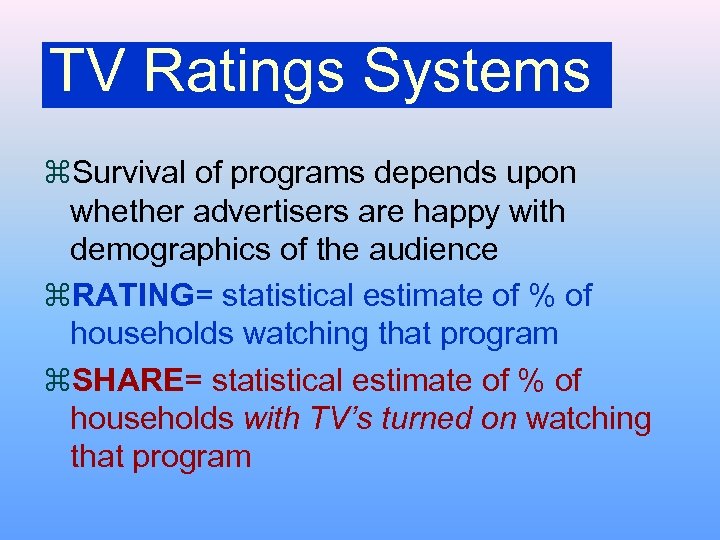 TV Ratings Systems

⌘Survival of programs depends upon whether advertisers are happy with demographics of the audience

⌘RATING= statistical estimate of % of households watching that program

⌘SHARE= statistical estimate of % of households with TV's turned on watching that program